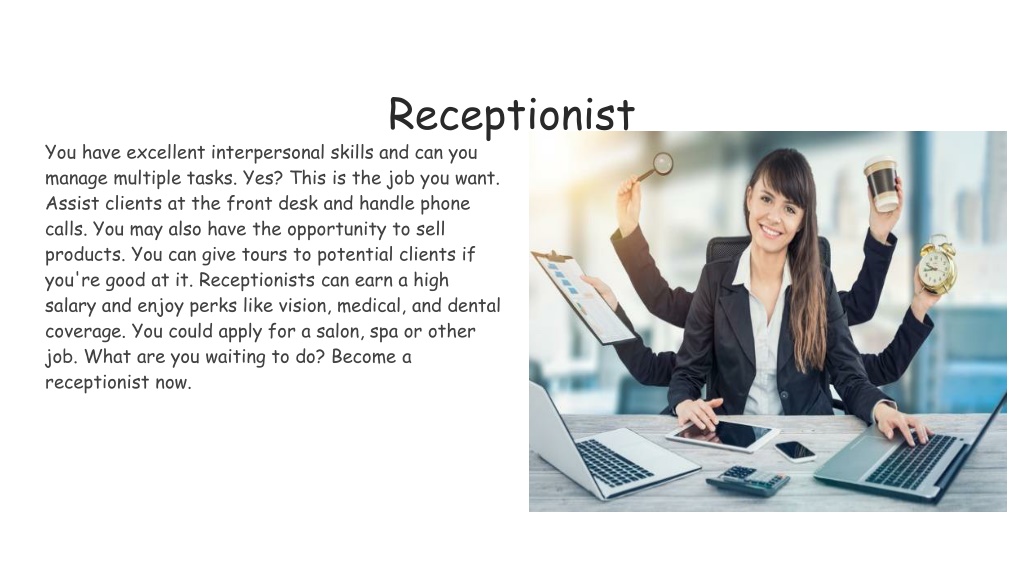 Receptionist

You have excellent interpersonal skills and can you manage multiple tasks. Yes? This is the job you want. Assist clients at the front desk and handle phone calls. You may also have the opportunity to sell products. You can give tours to potential clients if you're good at it. Receptionists can earn a high salary and enjoy perks like vision, medical, and dental coverage. You could apply for a salon, spa or other job. What are you waiting to do? Become a receptionist now.